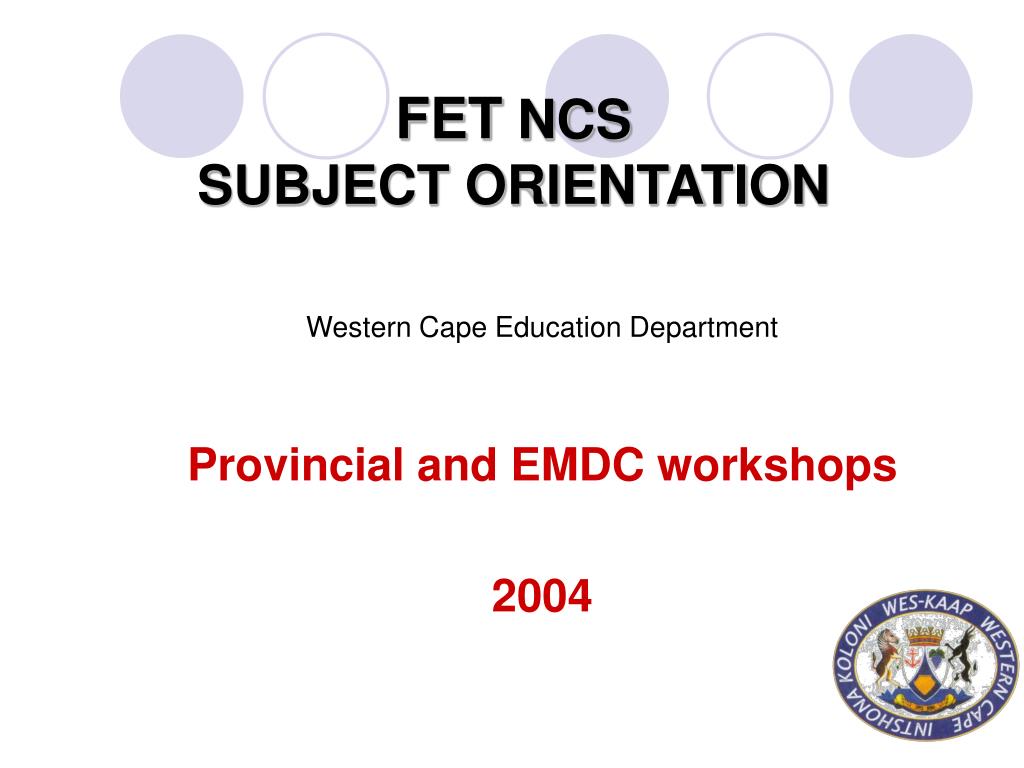 FET NCS
SUBJECT ORIENTATION

Western Cape Education Department

Provincial and EMDC workshops

2004

WES-KAAP WESTERN CAPE INTSHONA KOLONI